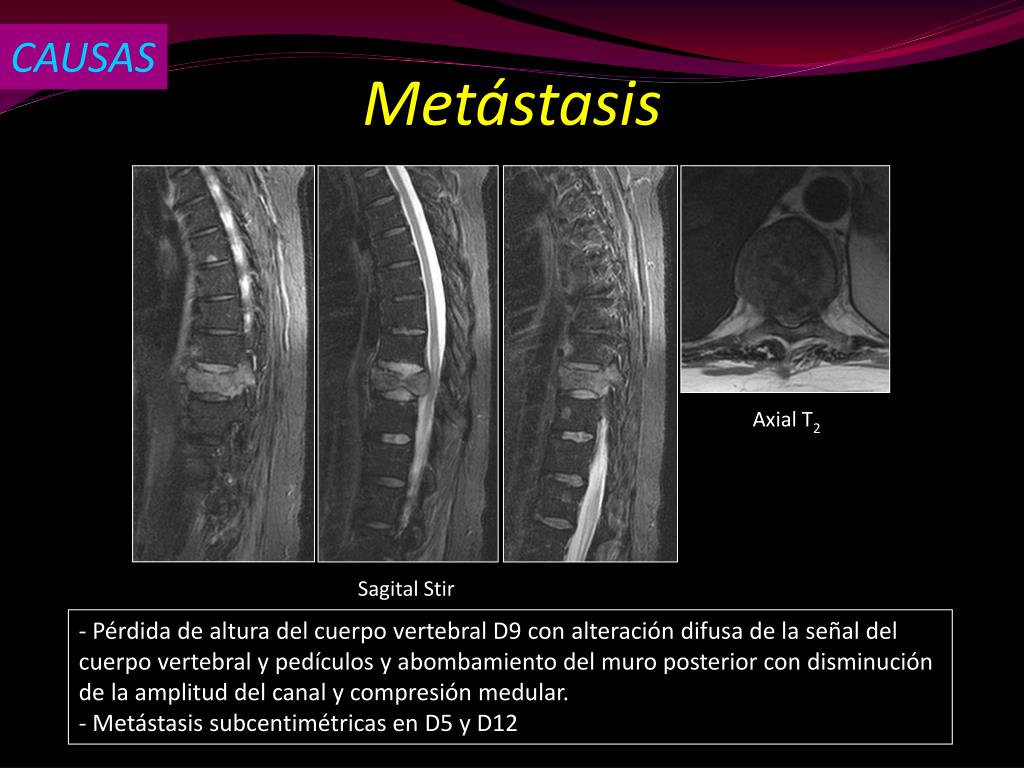 CAUSAS

Metástasis

Axial $T_2$

Sagital Stir

- Pérdida de altura del cuerpo vertebral D9 con alteración difusa de la señal del cuerpo vertebral y pedículos y abombamiento del muro posterior con disminución de la amplitud del canal y compresión medular.
- Metástasis subcentimétricas en D5 y D12